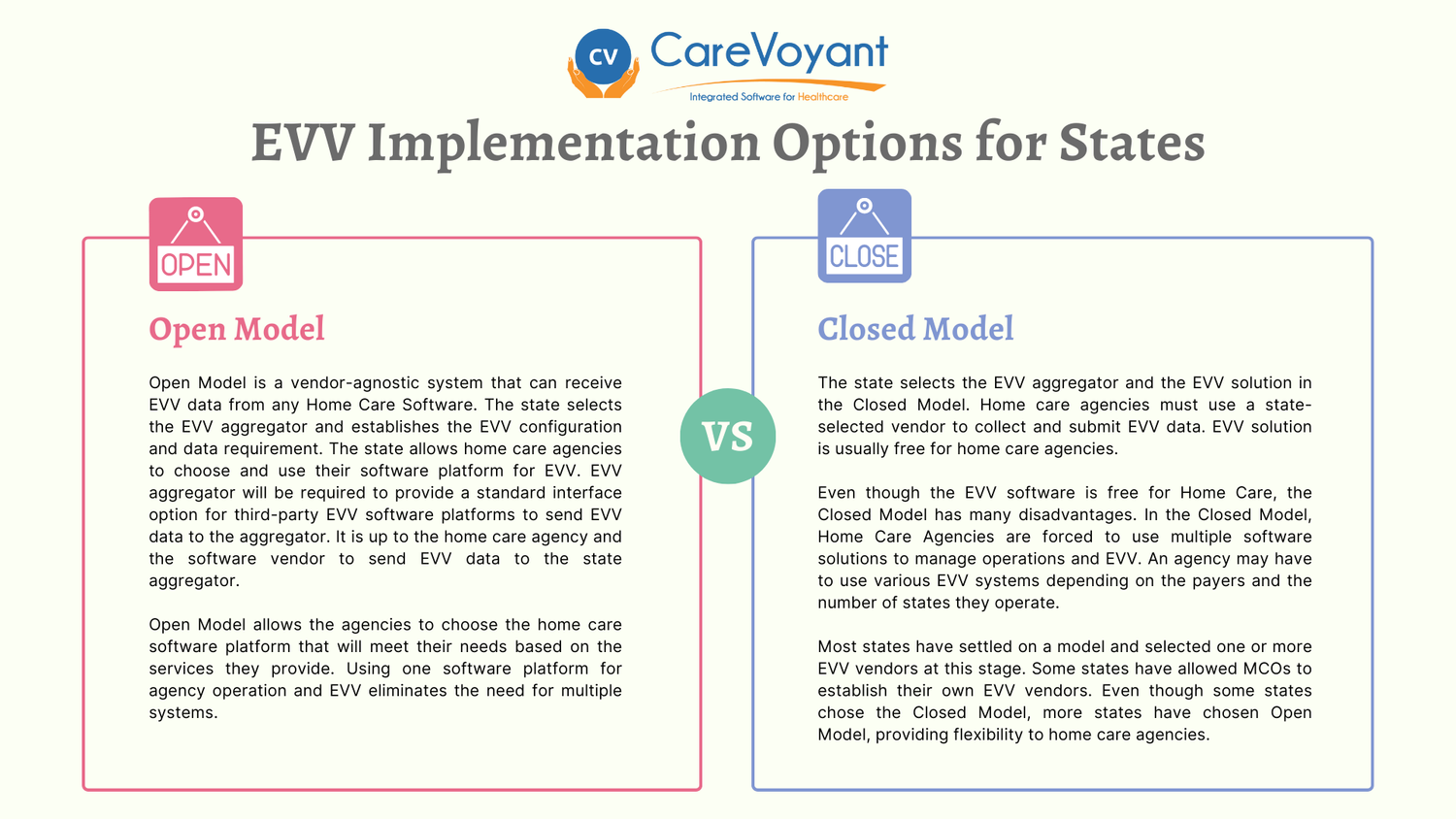 CV CareVoyant
Integrated Software for Healthcare

EVV Implementation Options for States

OPEN

Open Model

Open Model is a vendor-agnostic system that can receive EVV data from any Home Care Software. The state selects the EVV aggregator and establishes the EVV configuration and data requirement. The state allows home care agencies to choose and use their software platform for EVV. EVV aggregator will be required to provide a standard interface option for third-party EVV software platforms to send EVV data to the aggregator. It is up to the home care agency and the software vendor to send EVV data to the state aggregator.

Open Model allows the agencies to choose the home care software platform that will meet their needs based on the services they provide. Using one software platform for agency operation and EVV eliminates the need for multiple systems.

VS

CLOSE

Closed Model

The state selects the EVV aggregator and the EVV solution in the Closed Model. Home care agencies must use a state-selected vendor to collect and submit EVV data. EVV solution is usually free for home care agencies.

Even though the EVV software is free for Home Care, the Closed Model has many disadvantages. In the Closed Model, Home Care Agencies are forced to use multiple software solutions to manage operations and EVV. An agency may have to use various EVV systems depending on the payers and the number of states they operate.

Most states have settled on a model and selected one or more EVV vendors at this stage. Some states have allowed MCOs to establish their own EVV vendors. Even though some states chose the Closed Model, more states have chosen Open Model, providing flexibility to home care agencies.